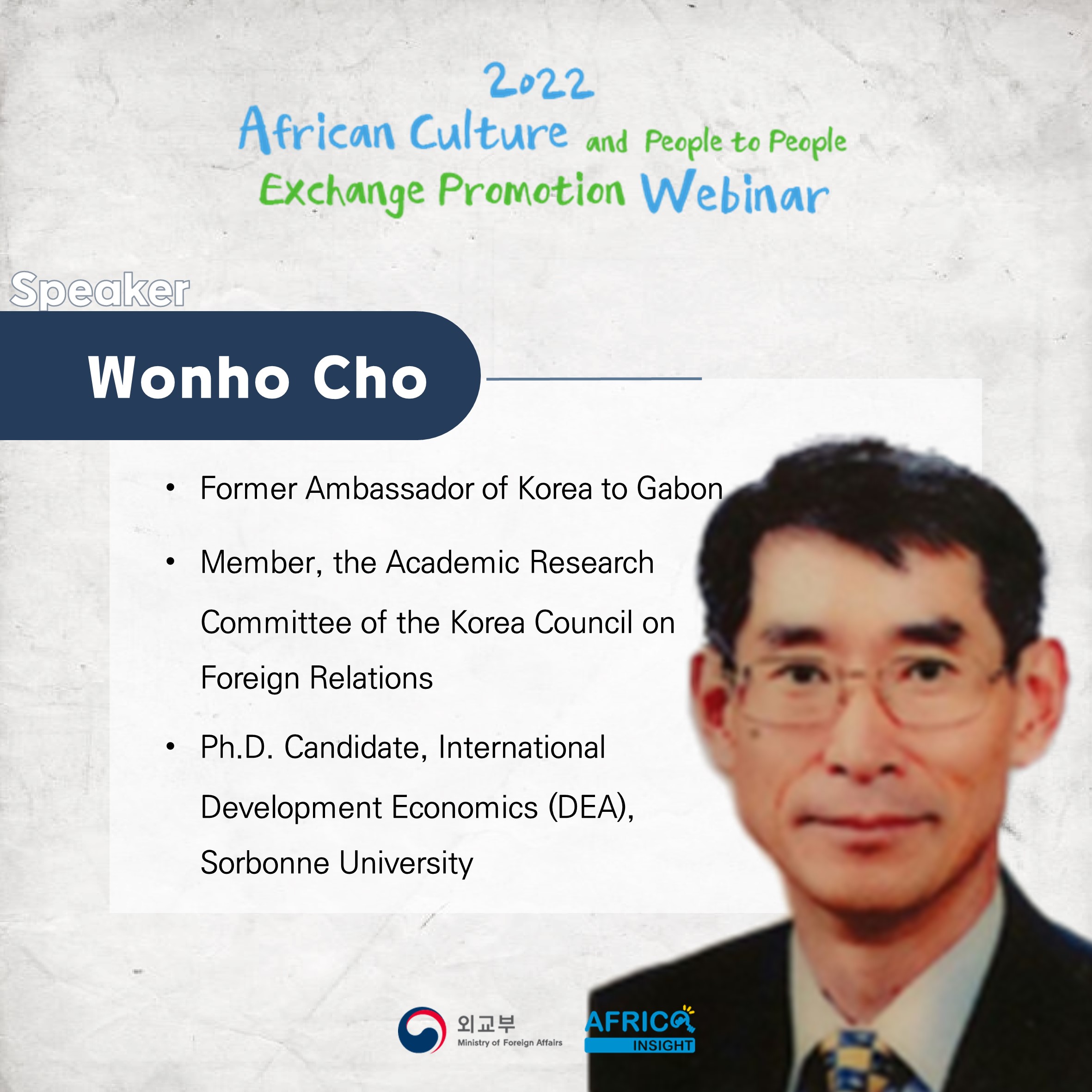 2022
African Culture and People to People Exchange Promotion Webinar

Speaker

Wonho Cho

• Former Ambassador of Korea to Gabon

• Member, the Academic Research Committee of the Korea Council on Foreign Relations

• Ph.D. Candidate, International Development Economics (DEA), Sorbonne University

외교부
Ministry of Foreign Affairs

AFRICA
INSIGHT